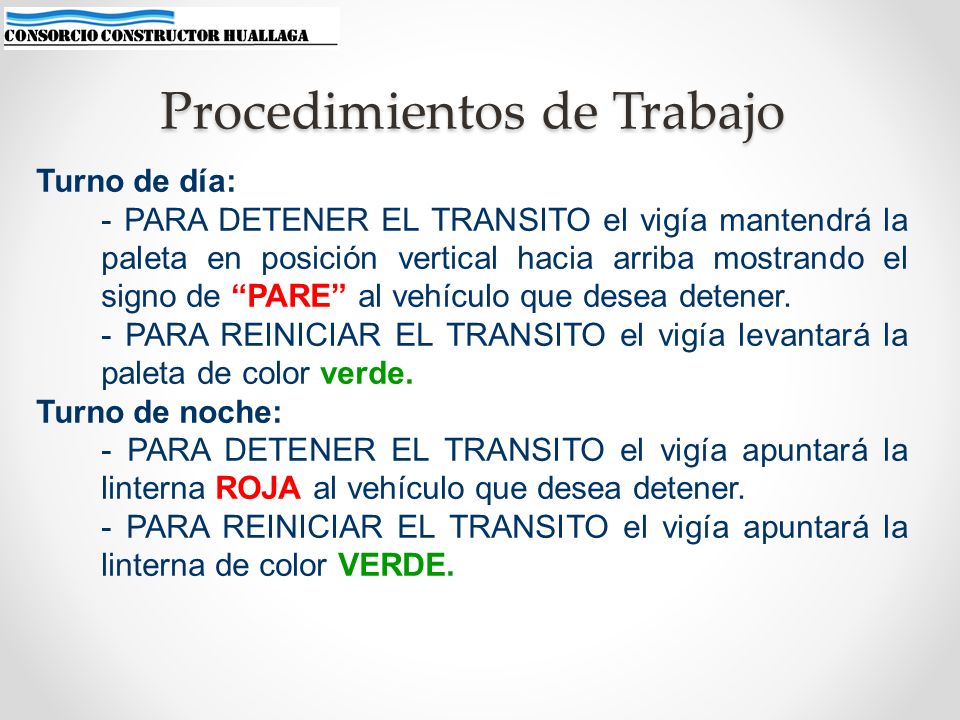 CONSORCIO CONSTRUCTOR HUALLAGA

Procedimientos de Trabajo

Turno de día:

- PARA DETENER EL TRANSITO el vigía mantendrá la paleta en posición vertical hacia arriba mostrando el signo de “PARE” al vehículo que desea detener.

- PARA REINICIAR EL TRANSITO el vigía levantará la paleta de color verde.

Turno de noche:

- PARA DETENER EL TRANSITO el vigía apuntará la linterna ROJA al vehículo que desea detener.

- PARA REINICIAR EL TRANSITO el vigía apuntará la linterna de color VERDE.